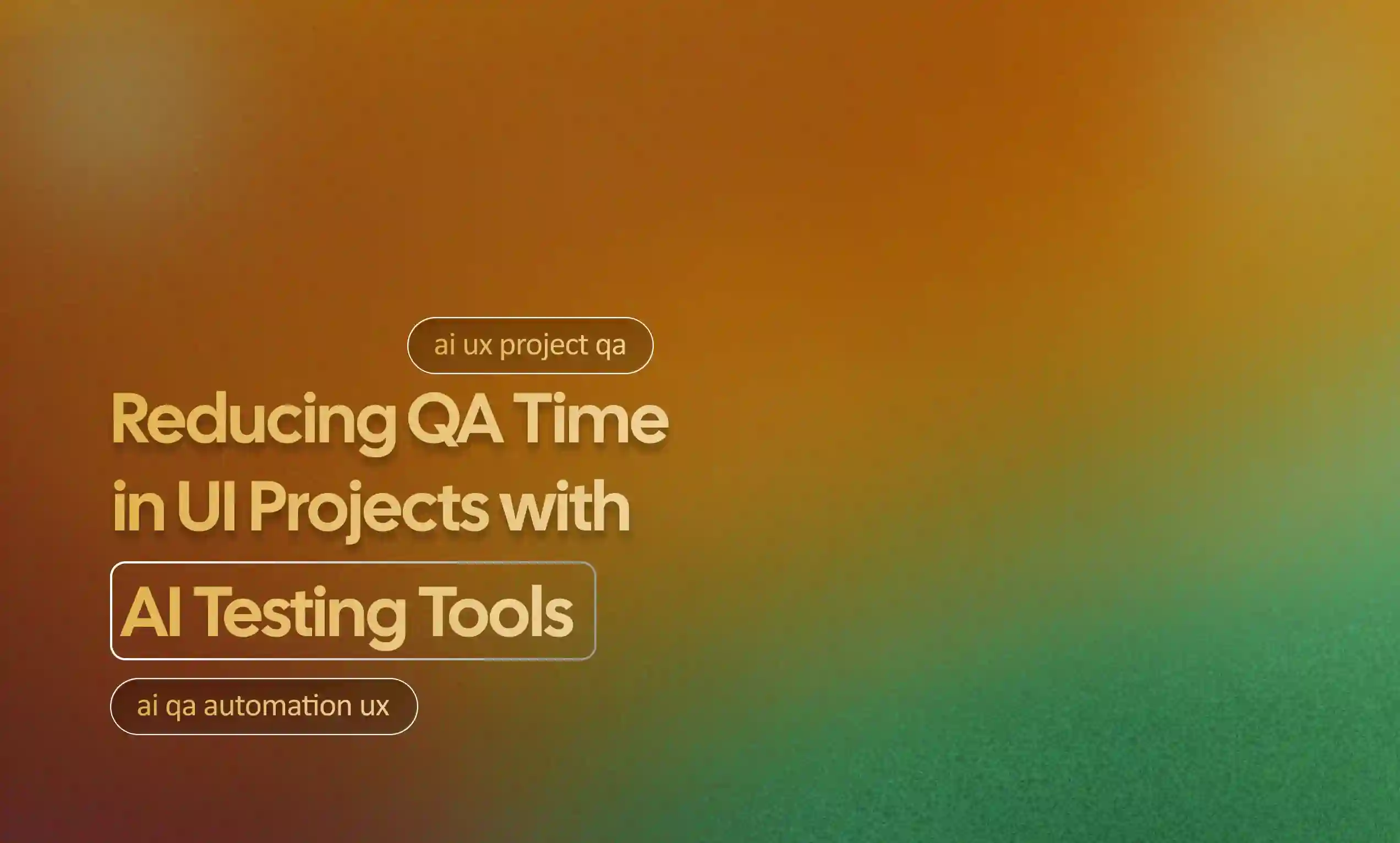 ai ux project qa

Reducing QA Time in UI Projects with AI Testing Tools

ai qa automation ux